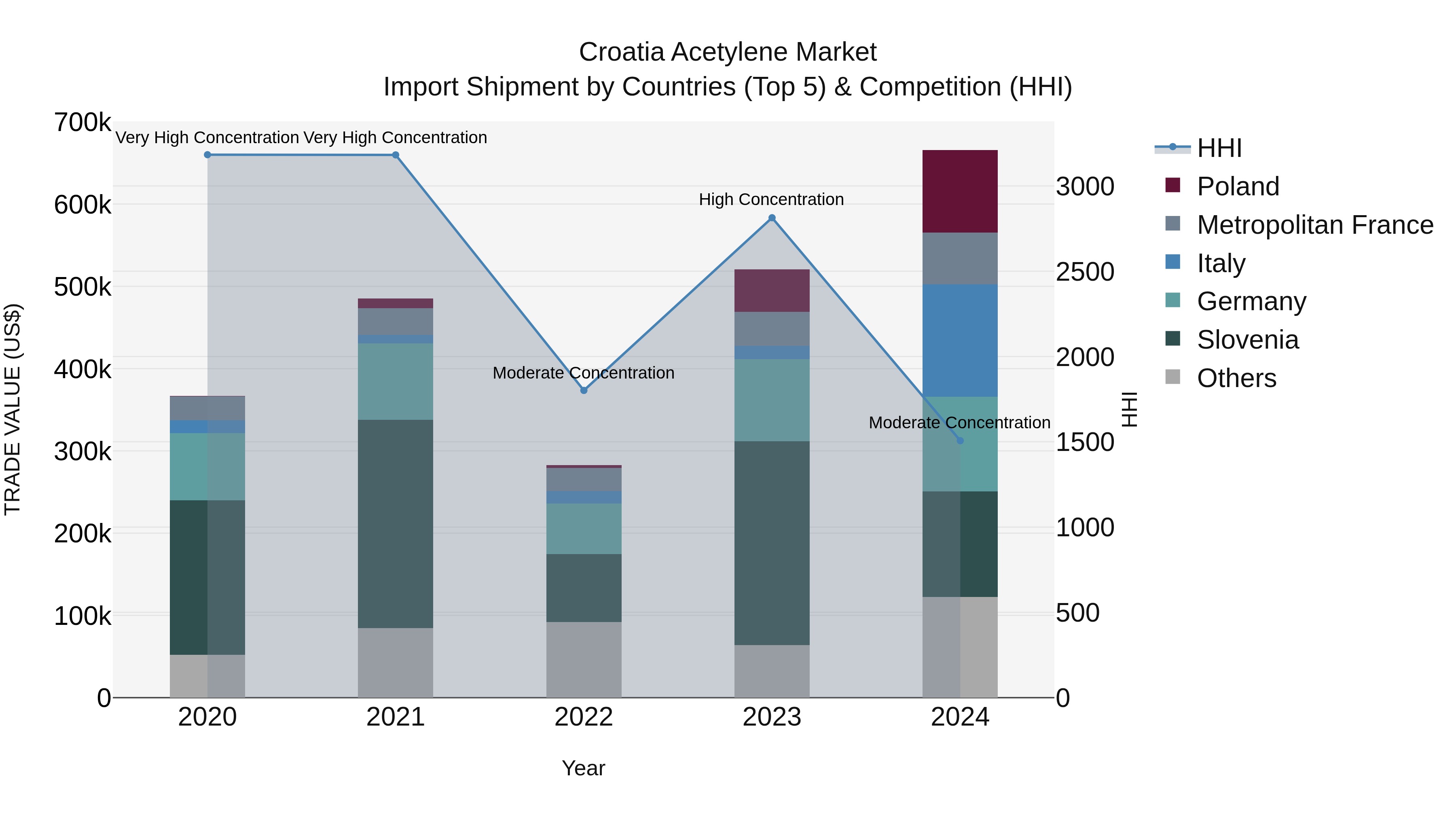 Croatia Acetylene Market
Import Shipment by Countries (Top 5) & Competition (HHI)

TRADE VALUE (US$)

700k
600k
500k
400k
300k
200k
100k
0

Very High Concentration
Very High Concentration
Moderate Concentration
High Concentration
Moderate Concentration

2020
2021
2022
2023
2024

Year

3000
2500
2000
1500
1000
500
0

HHI

HHI
Poland
Metropolitan France
Italy
Germany
Slovenia
Others